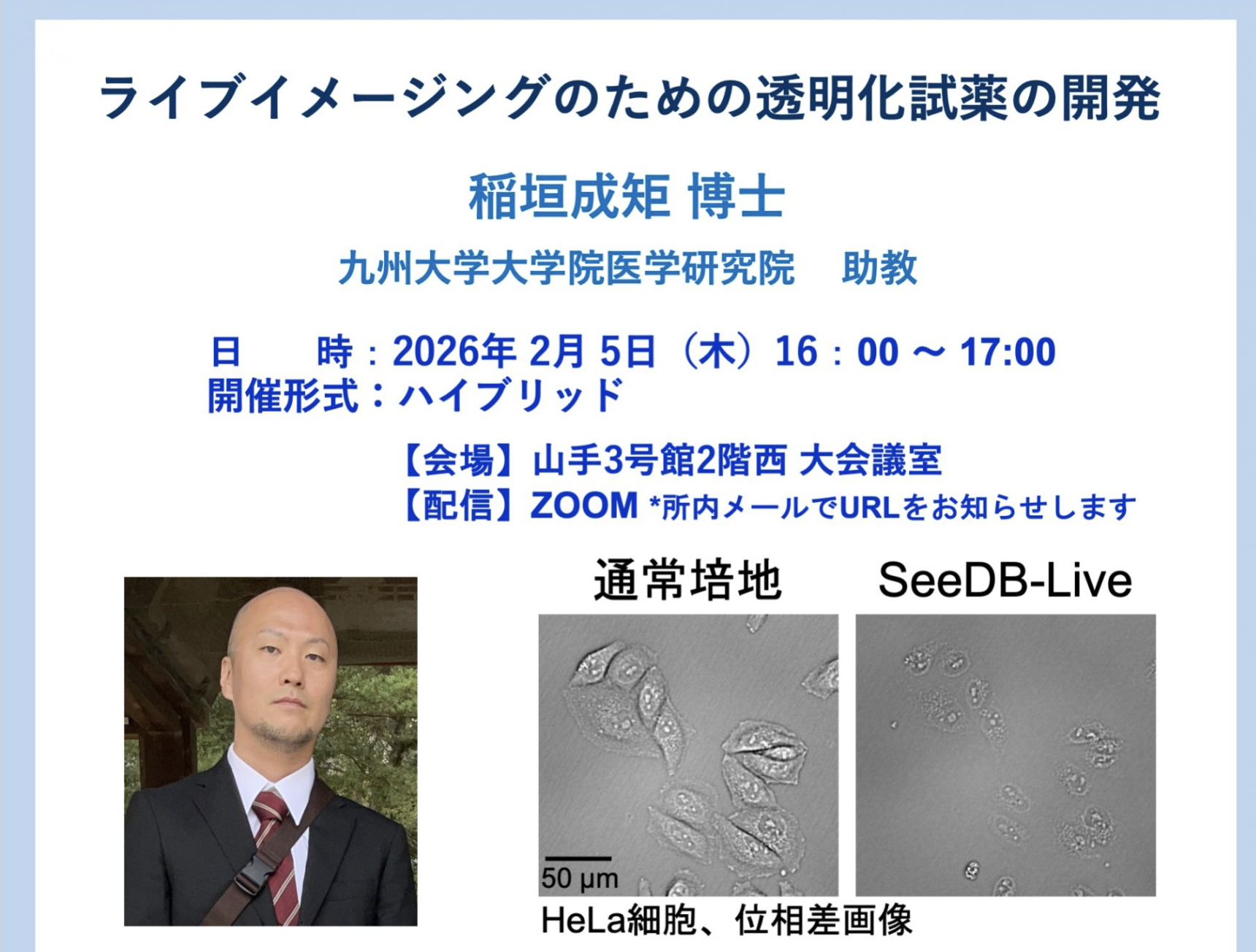 ライブイメージングのための透明化試薬の開発

稲垣成矩 博士

九州大学大学院医学研究院　助教

日　　時：2026年 2月 5日（木）16：00 ～ 17:00
開催形式：ハイブリッド

【会場】山手3号館2階西 大会議室
【配信】ZOOM *所内メールでURLをお知らせします

通常培地　SeeDB-Live

50 µm

HeLa細胞、位相差画像